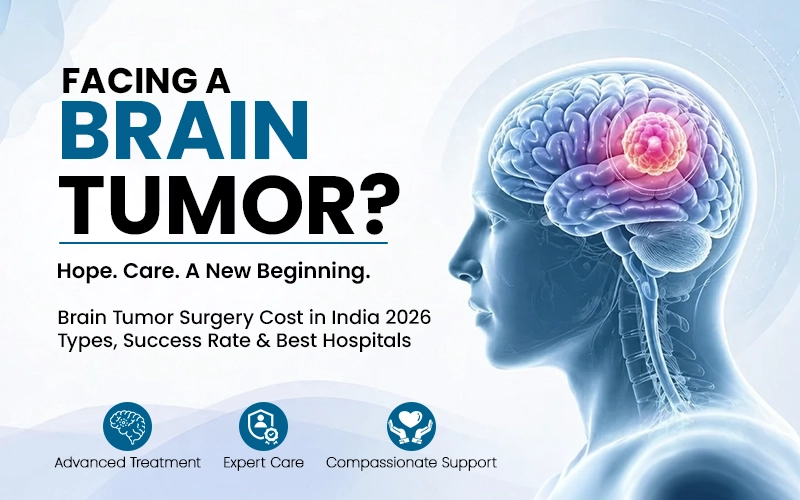 FACING A
BRAIN
TUMOR?

Hope. Care. A New Beginning.

Brain Tumor Surgery Cost in India 2026
Types, Success Rate & Best Hospitals

Advanced Treatment

Expert Care

Compassionate Support